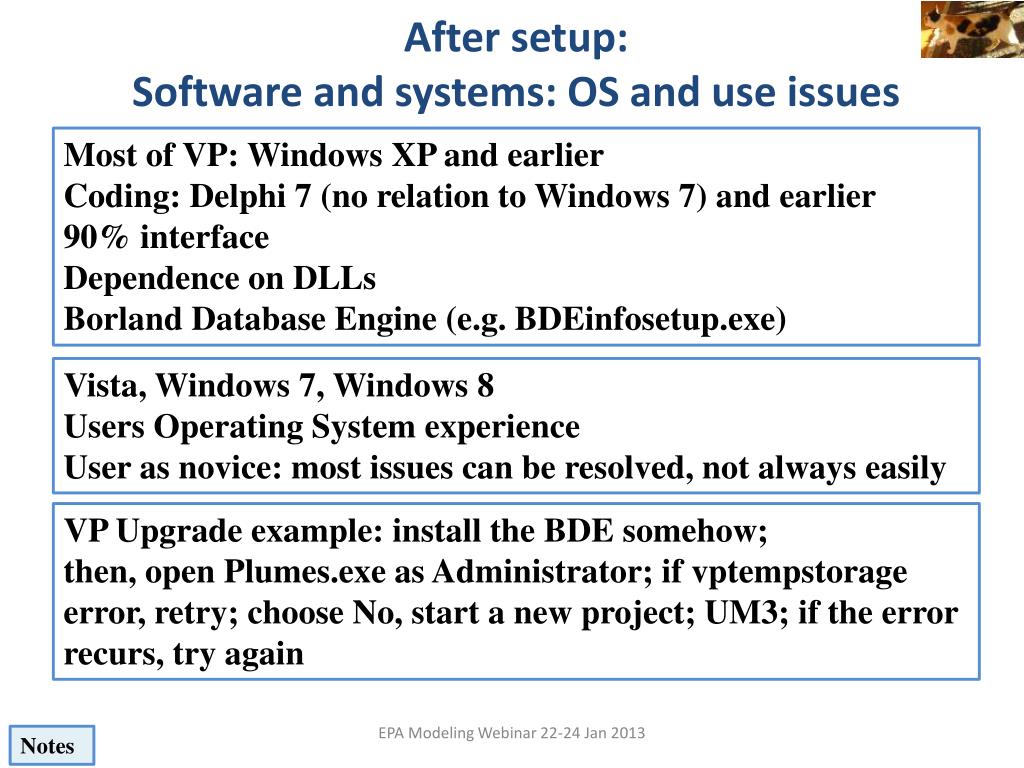 After setup:
Software and systems: OS and use issues

Most of VP: Windows XP and earlier
Coding: Delphi 7 (no relation to Windows 7) and earlier
90% interface
Dependence on DLLs
Borland Database Engine (e.g. BDEinfosetup.exe)

Vista, Windows 7, Windows 8
Users Operating System experience
User as novice: most issues can be resolved, not always easily

VP Upgrade example: install the BDE somehow;
then, open Plumes.exe as Administrator; if vptempstorage error, retry; choose No, start a new project; UM3; if the error recurs, try again

Notes

EPA Modeling Webinar 22-24 Jan 2013